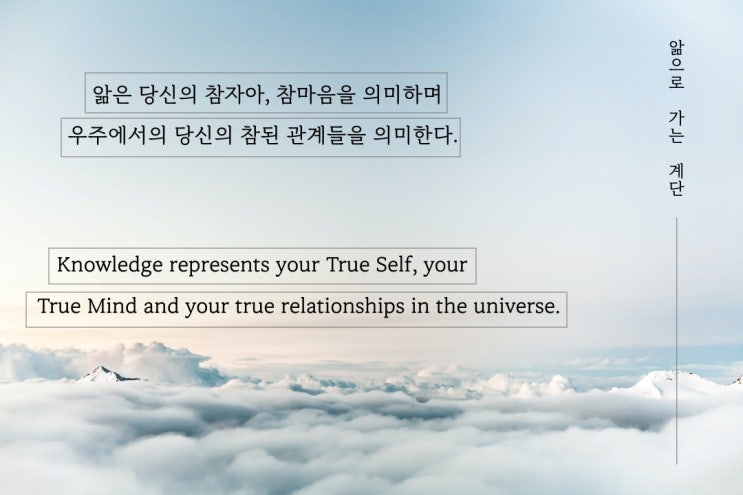 앎은 당신의 참자아, 참마음을 의미하며
우주에서의 당신의 참된 관계들을 의미한다.

Knowledge represents your True Self, your
True Mind and your true relationships in the universe.

앎으로 가는 계단